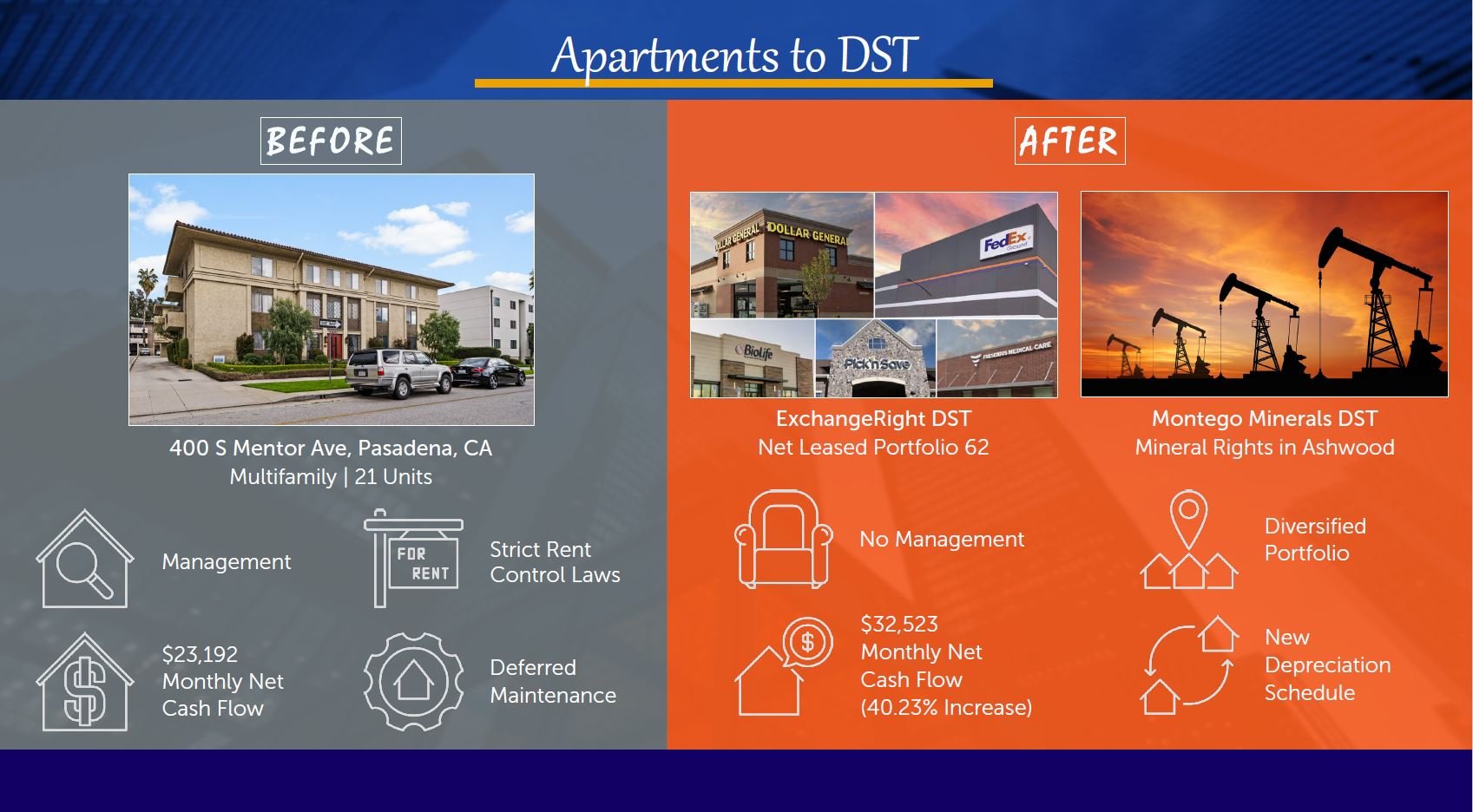 Apartments to DST

BEFORE

400 S Mentor Ave, Pasadena, CA
Multifamily | 21 Units

Management

FOR RENT

Strict Rent Control Laws

$23,192 Monthly Net Cash Flow

Deferred Maintenance

AFTER

DOLLAR GENERAL DOLLAR GENERAL

FedEx Ground

BioLife

Pick'n Save

FRESENIUS MEDICAL CARE

ExchangeRight DST
Net Leased Portfolio 62

Montego Minerals DST
Mineral Rights in Ashwood

No Management

Diversified Portfolio

$32,523 Monthly Net Cash Flow (40.23% Increase)

New Depreciation Schedule